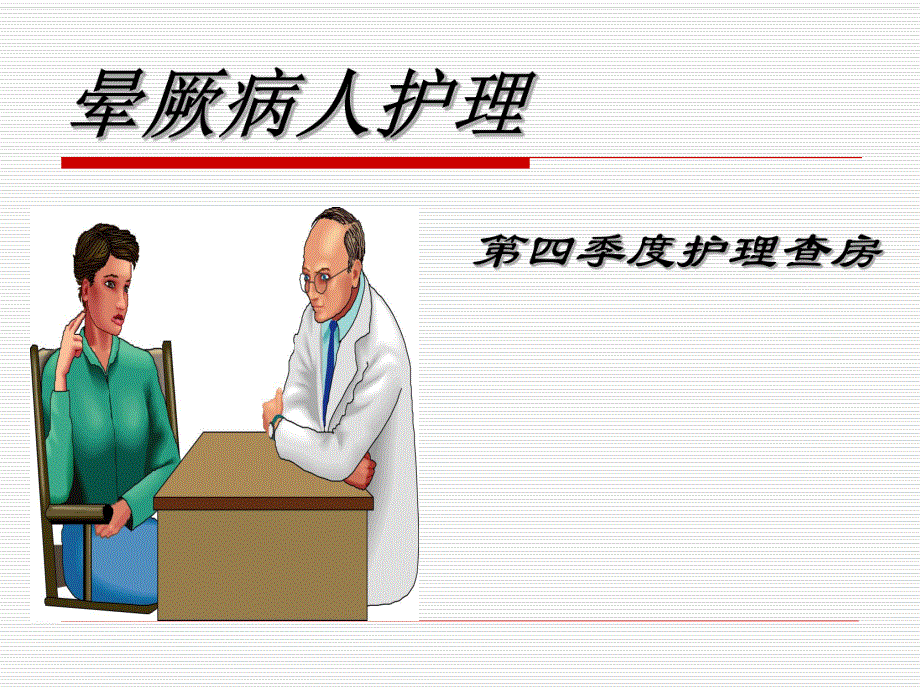 晕厥病人护理

第四季度护理查房